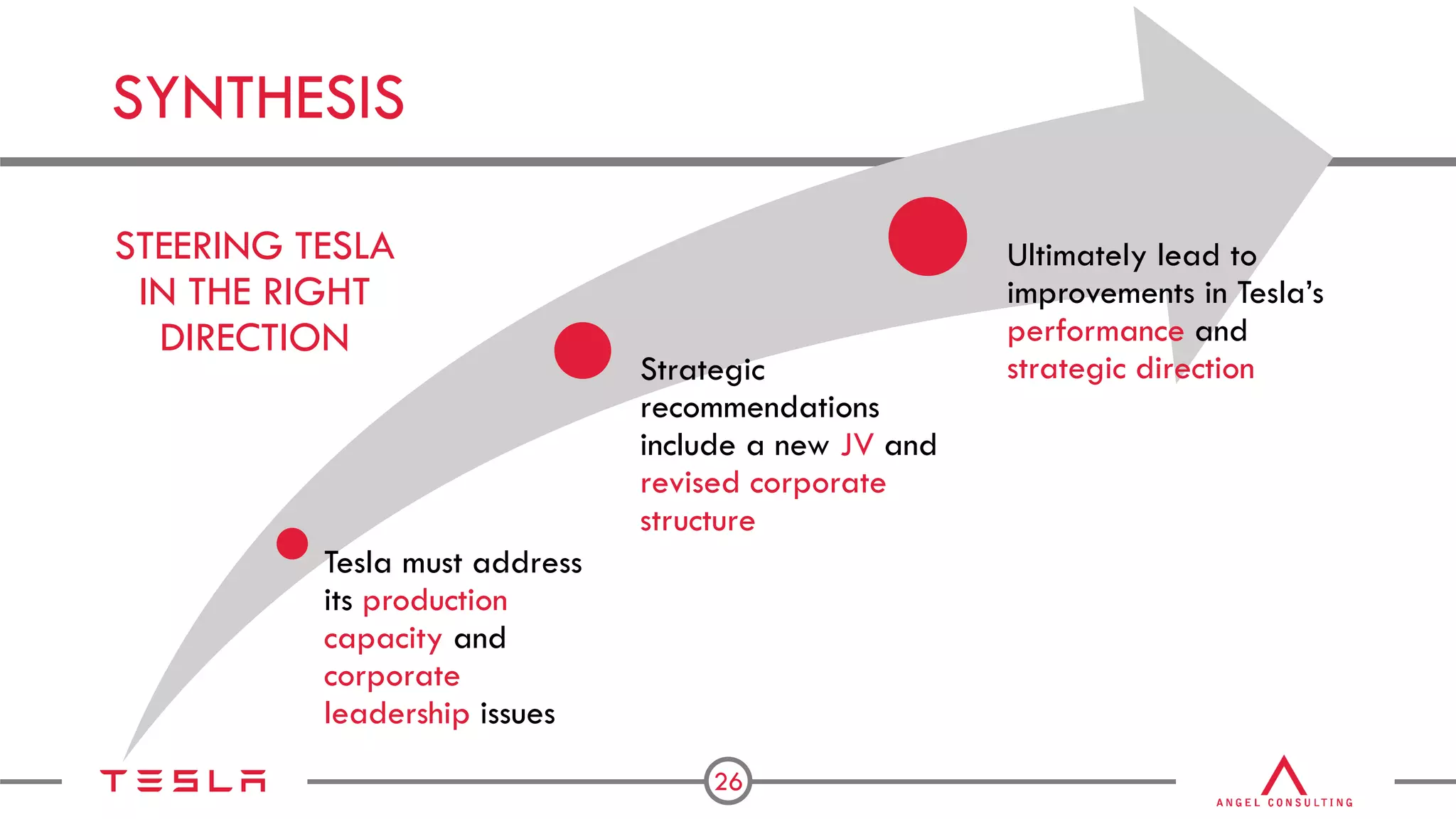 SYNTHESIS

STEERING TESLA IN THE RIGHT DIRECTION

Tesla must address its production capacity and corporate leadership issues

Strategic recommendations include a new JV and revised corporate structure

Ultimately lead to improvements in Tesla's performance and strategic direction

TESLA

26

ANGEL CONSULTING